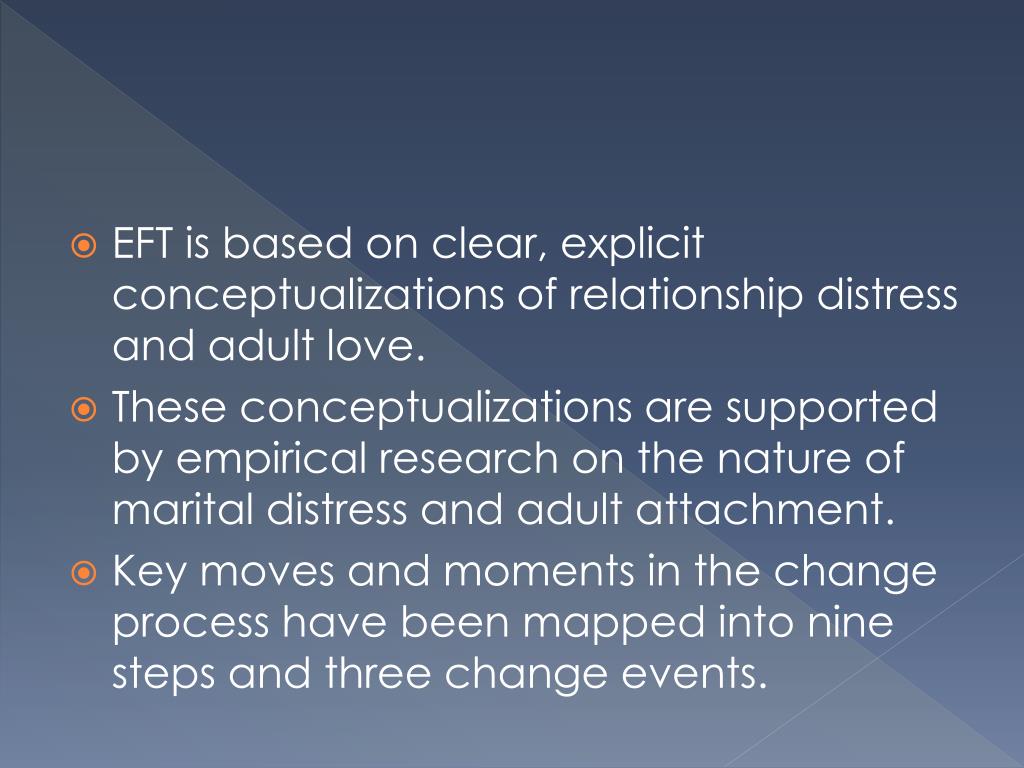 EFT is based on clear, explicit conceptualizations of relationship distress and adult love.

These conceptualizations are supported by empirical research on the nature of marital distress and adult attachment.

Key moves and moments in the change process have been mapped into nine steps and three change events.